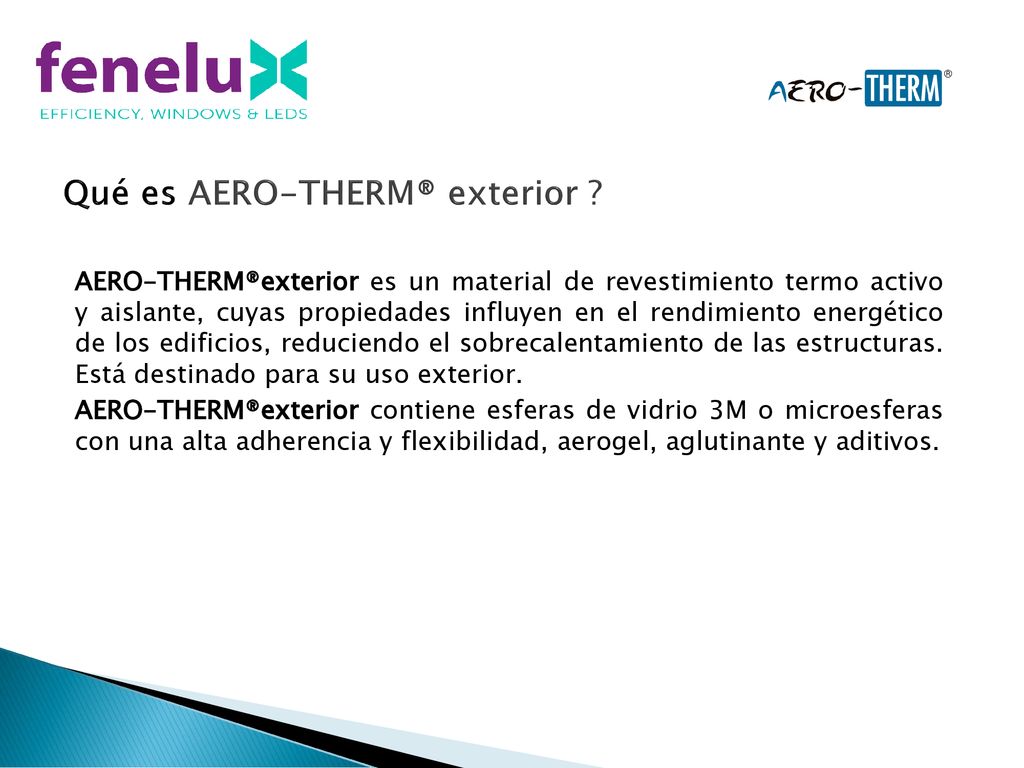 fenelux
EFFICIENCY, WINDOWS & LEDS

AERO-THERM®

Qué es AERO-THERM® exterior ?

AERO-THERM®exterior es un material de revestimiento termo activo y aislante, cuyas propiedades influyen en el rendimiento energético de los edificios, reduciendo el sobrecalentamiento de las estructuras. Está destinado para su uso exterior.

AERO-THERM®exterior contiene esferas de vidrio 3M o microesferas con una alta adherencia y flexibilidad, aerogel, aglutinante y aditivos.